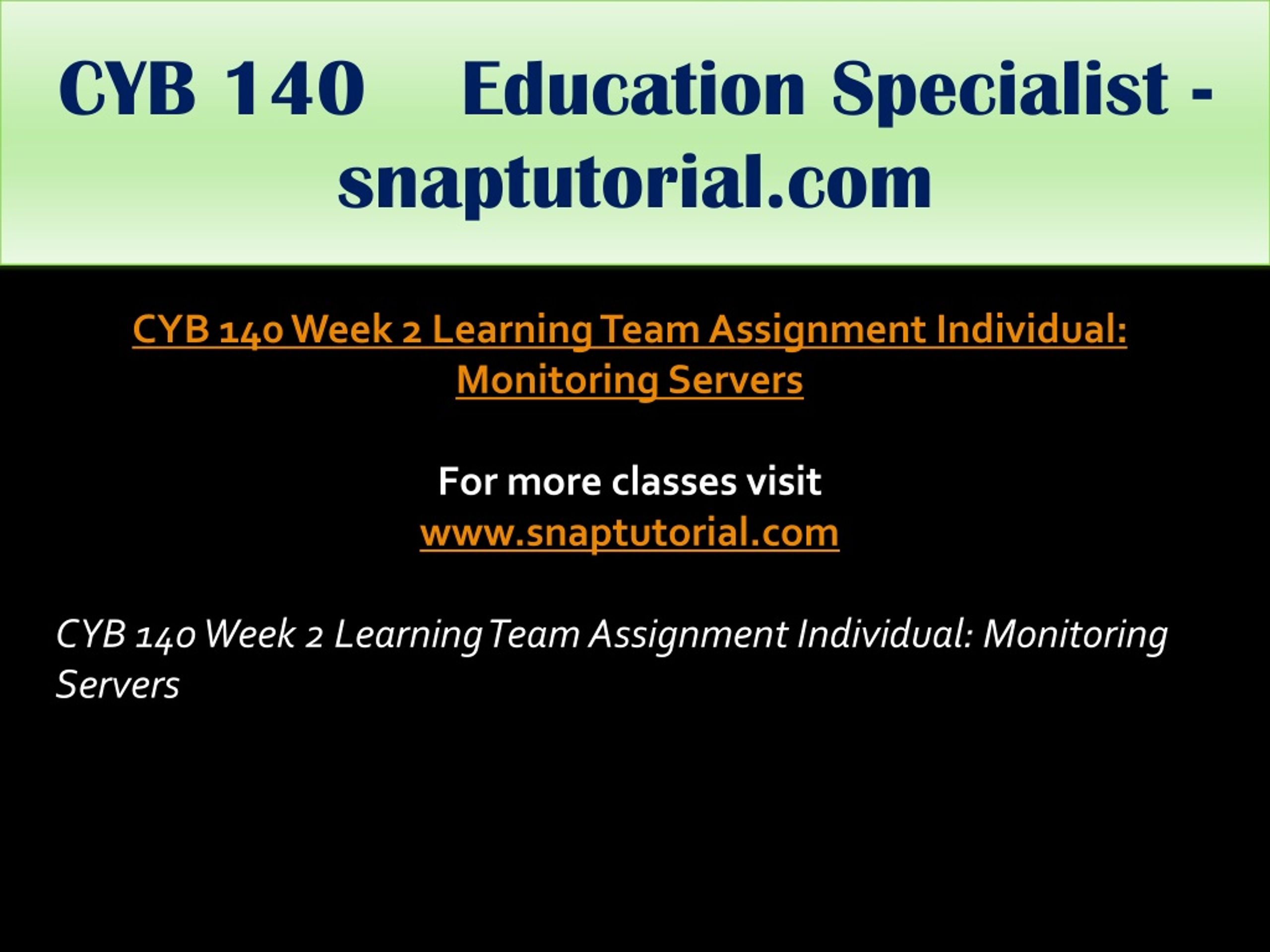 CYB 140 Education Specialist - snaptutorial.com

CYB 140 Week 2 Learning Team Assignment Individual: Monitoring Servers

For more classes visit
www.snaptutorial.com

CYB 140 Week 2 Learning Team Assignment Individual: Monitoring Servers